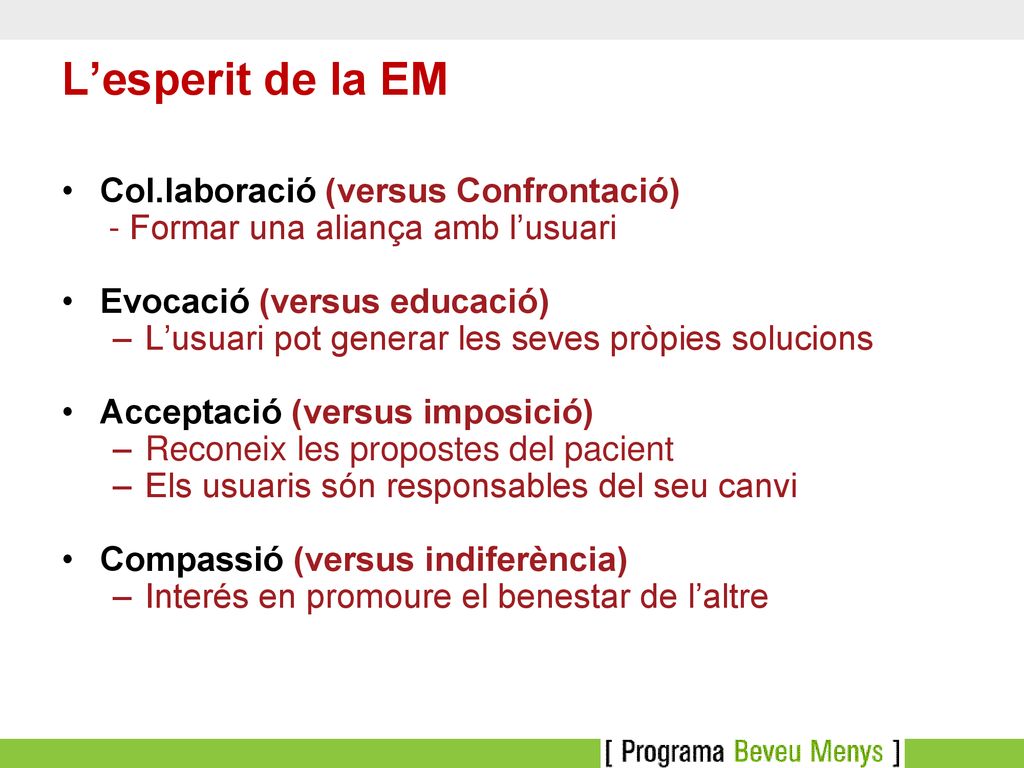 L’esperit de la EM

• Col.laboració (versus Confrontació)
- Formar una aliança amb l’usuari

• Evocació (versus educació)
– L’usuari pot generar les seves pròpies solucions

• Acceptació (versus imposició)
– Reconeix les propostes del pacient
– Els usuaris són responsables del seu canvi

• Compassió (versus indiferència)
– Interés en promoure el benestar de l’altre

[ Programa Beveu Menys ]